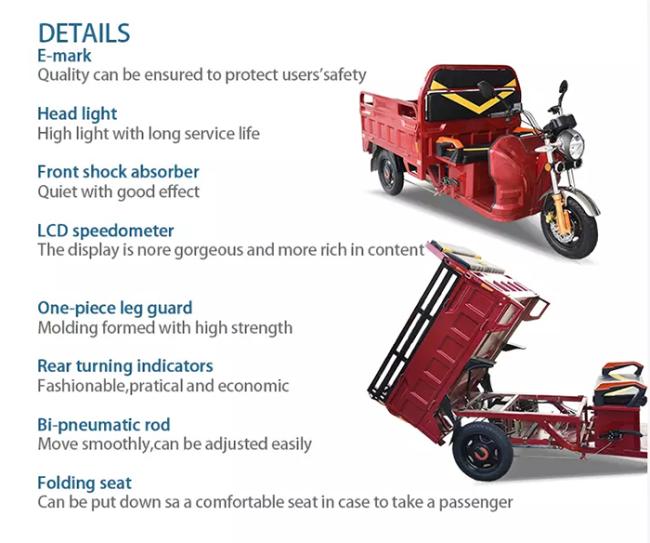 DETAILS
E-mark
Quality can be ensured to protect users'safety

Head light
High light with long service life

Front shock absorber
Quiet with good effect

LCD speedometer
The display is nore gorgeous and more rich in content

One-piece leg guard
Molding formed with high strength

Rear turning indicators
Fashionable,pratical and economic

Bi-pneumatic rod
Move smoothly,can be adjusted easily

Folding seat
Can be put down sa a comfortable seat in case to take a passenger